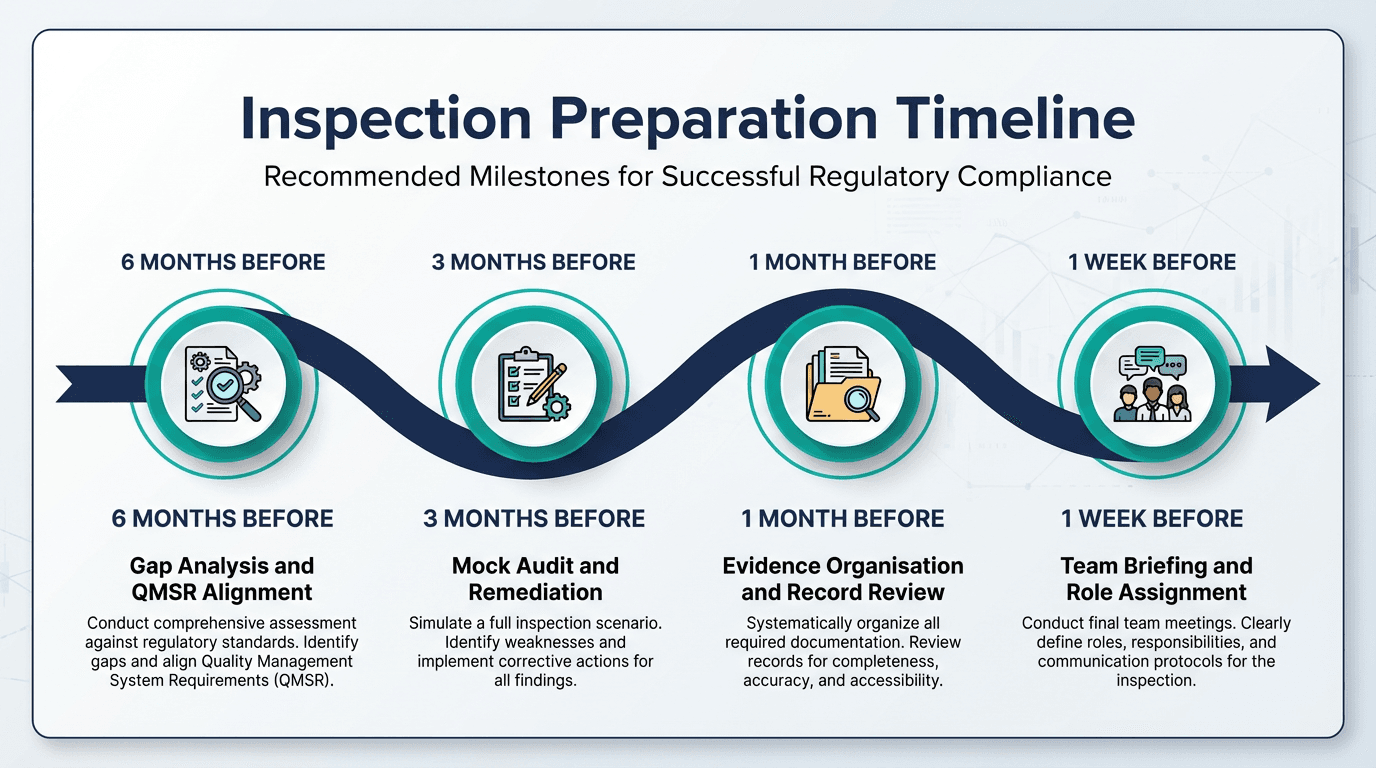 Inspection Preparation Timeline

Recommended Milestones for Successful Regulatory Compliance

6 MONTHS BEFORE

3 MONTHS BEFORE

1 MONTH BEFORE

1 WEEK BEFORE

6 MONTHS BEFORE

Gap Analysis and QMSR Alignment

Conduct comprehensive assessment against regulatory standards. Identify gaps and align Quality Management System Requirements (QMSR).

3 MONTHS BEFORE

Mock Audit and Remediation

Simulate a full inspection scenario. Identify weaknesses and implement corrective actions for all findings.

1 MONTH BEFORE

Evidence Organisation and Record Review

Systematically organize all required documentation. Review records for completeness, accuracy, and accessibility.

1 WEEK BEFORE

Team Briefing and Role Assignment

Conduct final team meetings. Clearly define roles, responsibilities, and communication protocols for the inspection.